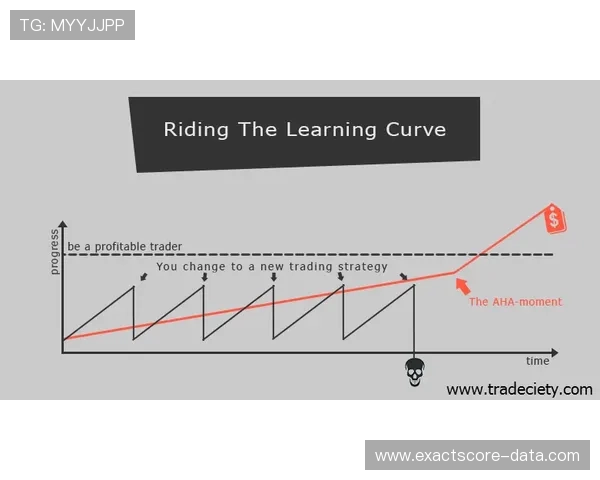 TG: MYYJJPP

Riding The Learning Curve

progress

be a profitable trader

You change to a new trading strategy

$

The AHA-moment

time

www.tradeciety.com

www.exactscore-data.com